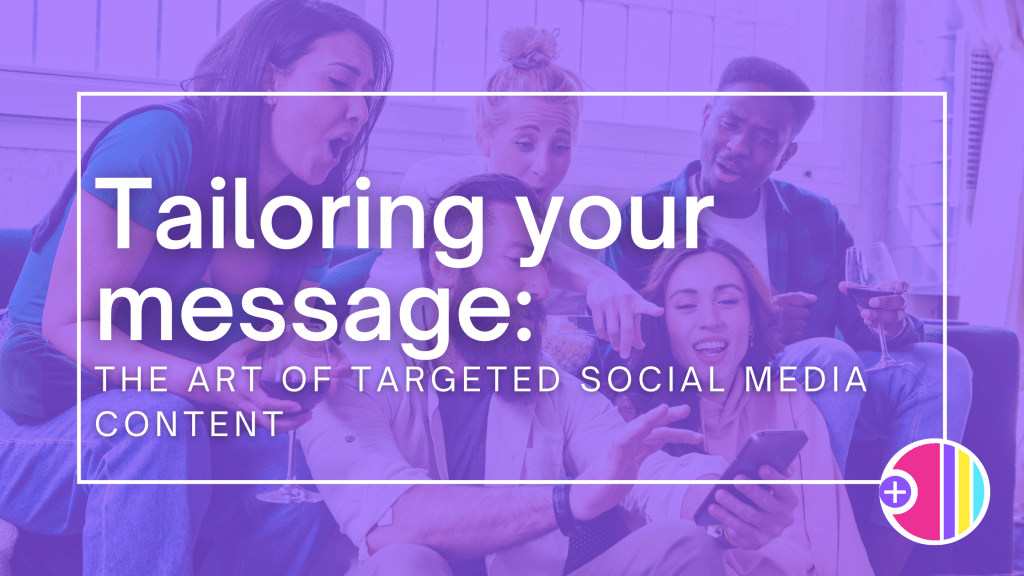 Tailoring your message:

THE ART OF TARGETED SOCIAL MEDIA CONTENT